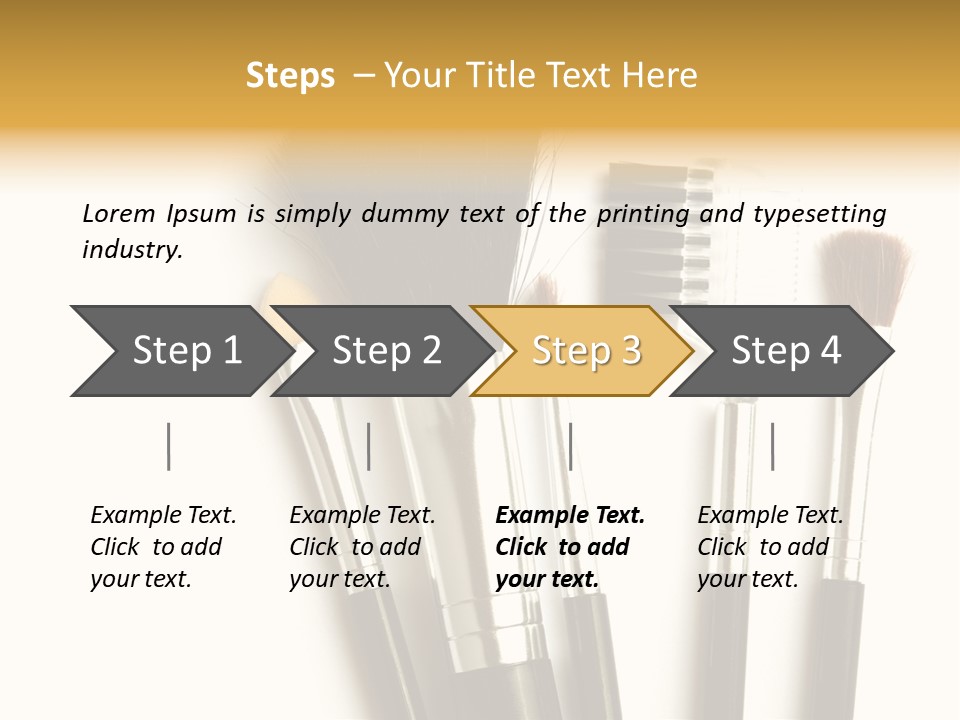 Steps – Your Title Text Here

Lorem Ipsum is simply dummy text of the printing and typesetting industry.

Step 1

Step 2

Step 3

Step 4

Example Text. Click to add your text.

Example Text. Click to add your text.

Example Text. Click to add your text.

Example Text. Click to add your text.